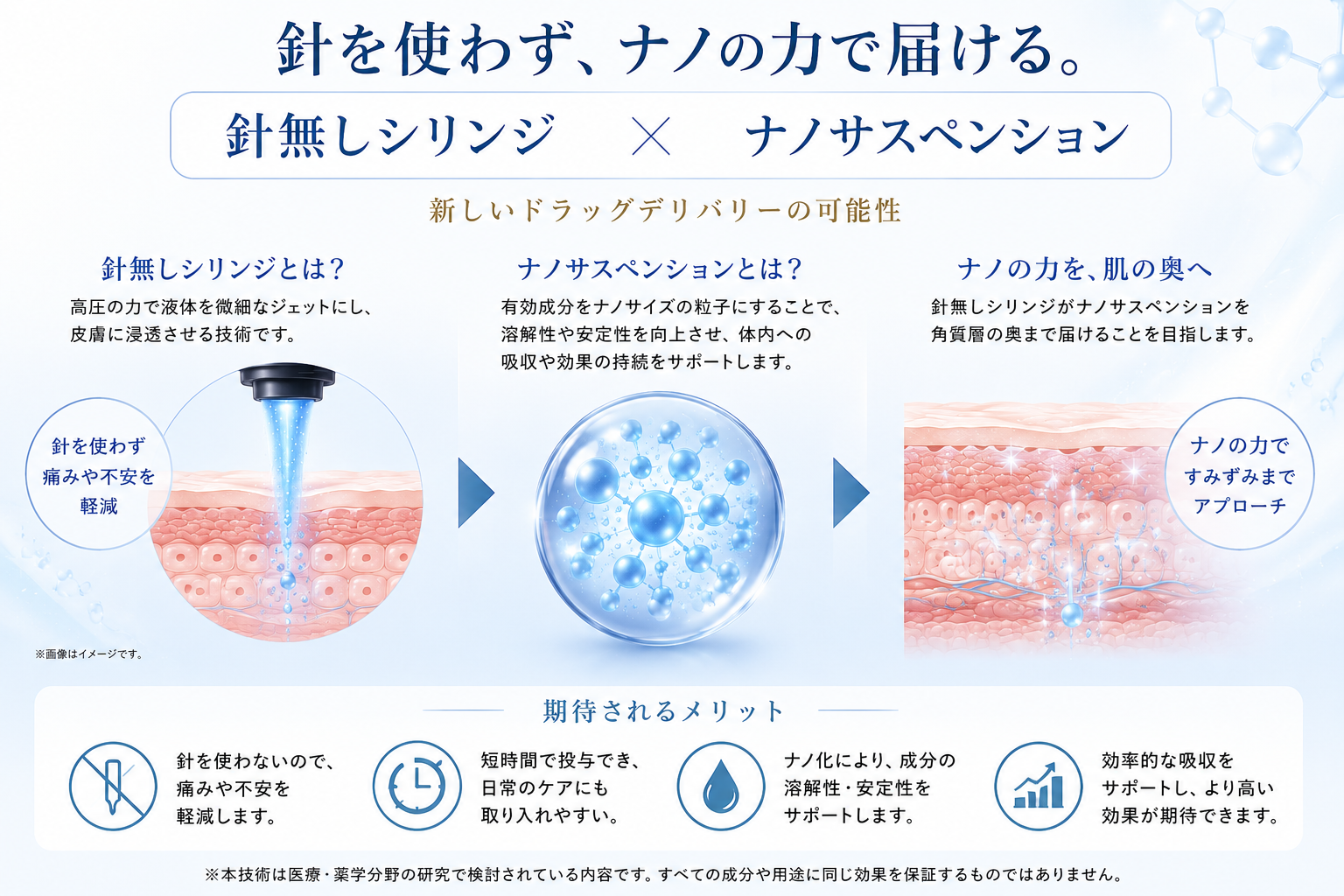 針を使わず、ナノの力で届ける。

針無しシリンジ × ナノサスペンション

新しいドラッグデリバリーの可能性

針無しシリンジとは？
高圧の力で液体を微細なジェットにし、皮膚に浸透させる技術です。

針を使わず
痛みや不安を
軽減

※画像はイメージです。

ナノサスペンションとは？
有効成分をナノサイズの粒子にすることで、溶解性や安定性を向上させ、体内への吸収や効果の持続をサポートします。

ナノの力を、肌の奥へ
針無しシリンジがナノサスペンションを角質層の奥まで届けることを目指します。

ナノの力で
すみずみまで
アプローチ

期待されるメリット

針を使わないので、痛みや不安を軽減します。

短時間で投与でき、日常のケアにも取り入れやすい。

ナノ化により、成分の溶解性・安定性をサポートします。

効率的な吸収をサポートし、より高い効果が期待できます。

※本技術は医療・薬学分野の研究で検討されている内容です。すべての成分や用途に同じ効果を保証するものではありません。